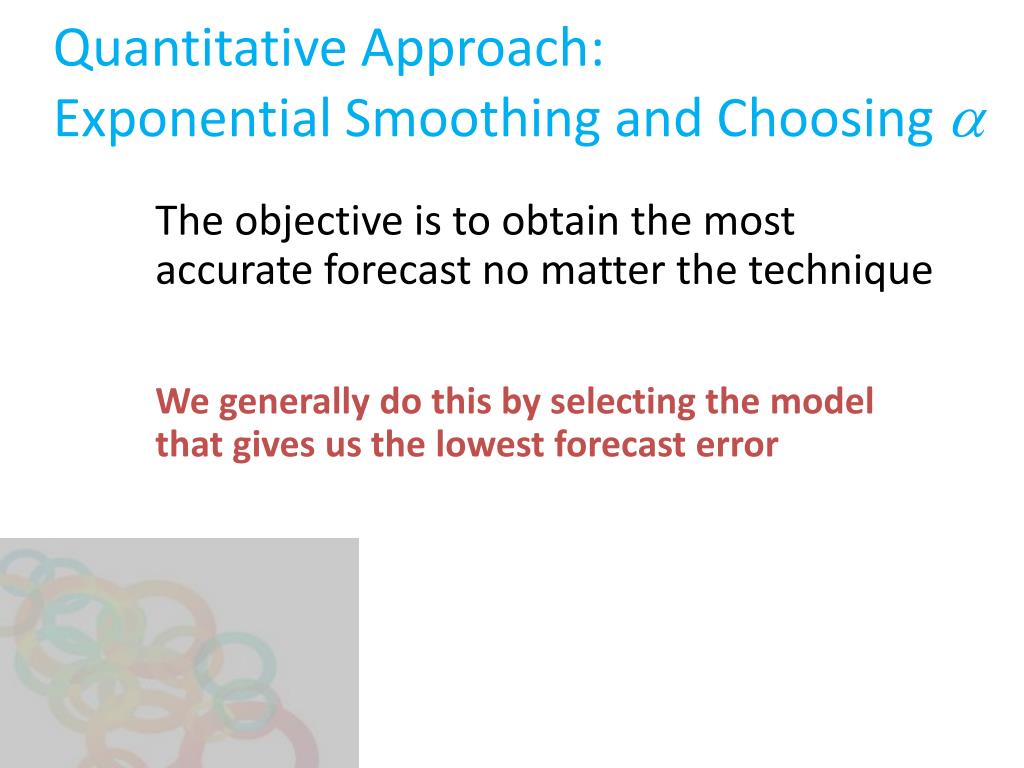 Quantitative Approach:
Exponential Smoothing and Choosing $\alpha$

The objective is to obtain the most accurate forecast no matter the technique

We generally do this by selecting the model that gives us the lowest forecast error